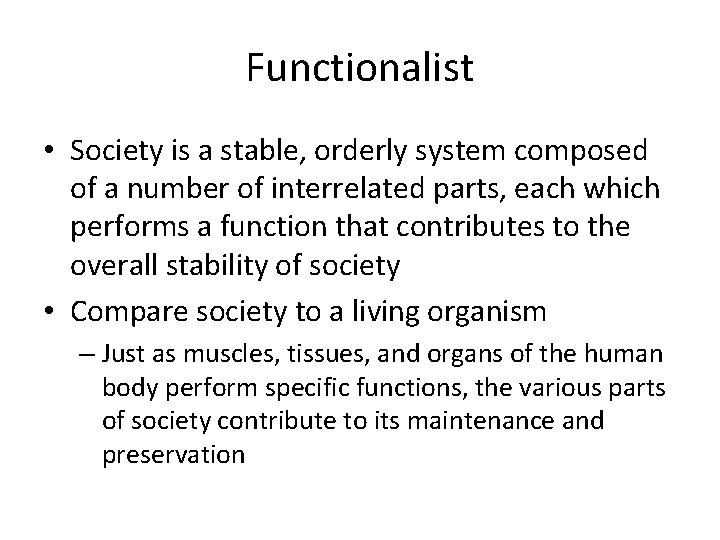 Functionalist

• Society is a stable, orderly system composed of a number of interrelated parts, each which performs a function that contributes to the overall stability of society

• Compare society to a living organism

– Just as muscles, tissues, and organs of the human body perform specific functions, the various parts of society contribute to its maintenance and preservation